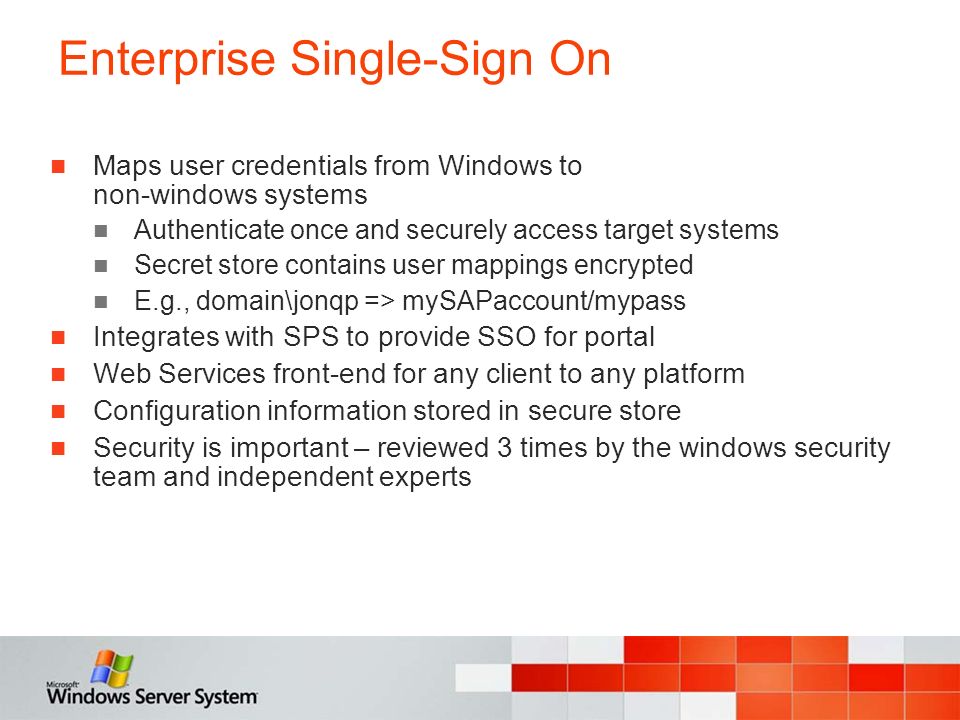 Enterprise Single-Sign On

Maps user credentials from Windows to non-windows systems

Authenticate once and securely access target systems

Secret store contains user mappings encrypted

E.g., domain\jonqp => mySAPaccount/mypass

Integrates with SPS to provide SSO for portal

Web Services front-end for any client to any platform

Configuration information stored in secure store

Security is important – reviewed 3 times by the windows security team and independent experts

Microsoft Windows Server System